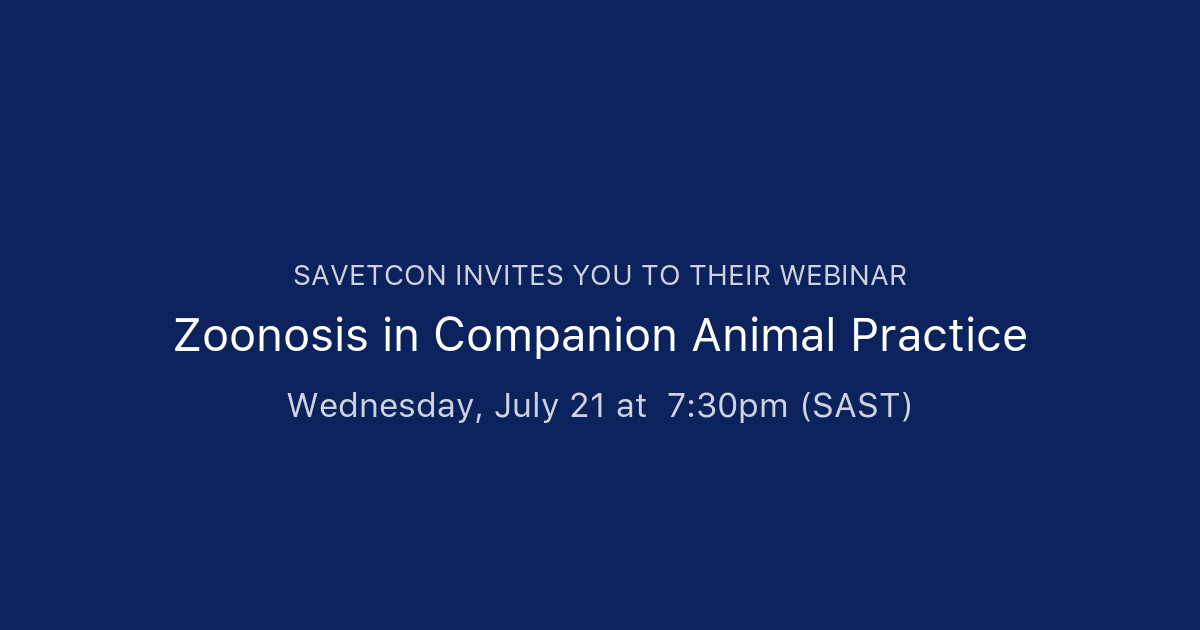 SAVETCON INVITES YOU TO THEIR WEBINAR

Zoonosis in Companion Animal Practice

Wednesday, July 21 at 7:30pm (SAST)